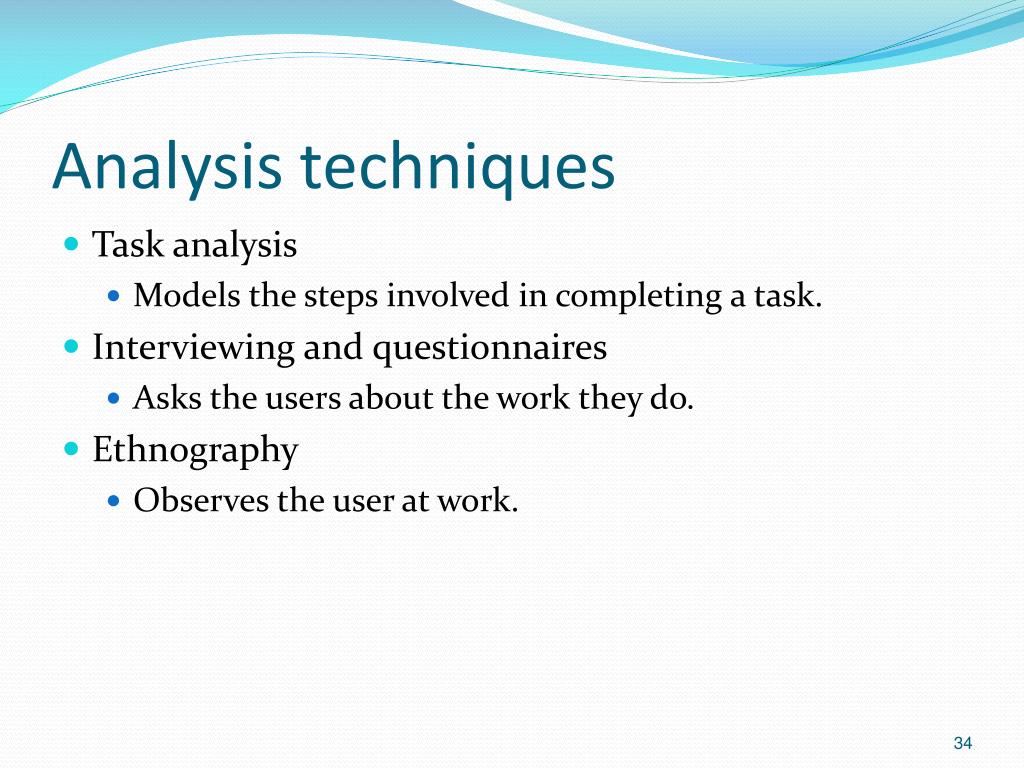 Analysis techniques

- Task analysis
  - Models the steps involved in completing a task.
- Interviewing and questionnaires
  - Asks the users about the work they do.
- Ethnography
  - Observes the user at work.

34